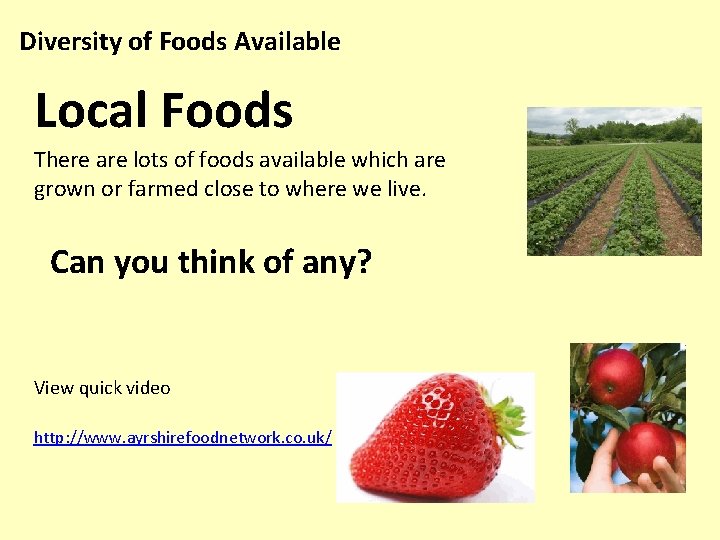 Diversity of Foods Available

Local Foods

There are lots of foods available which are grown or farmed close to where we live.

Can you think of any?

View quick video

http://www.ayrshirefoodnetwork.co.uk/